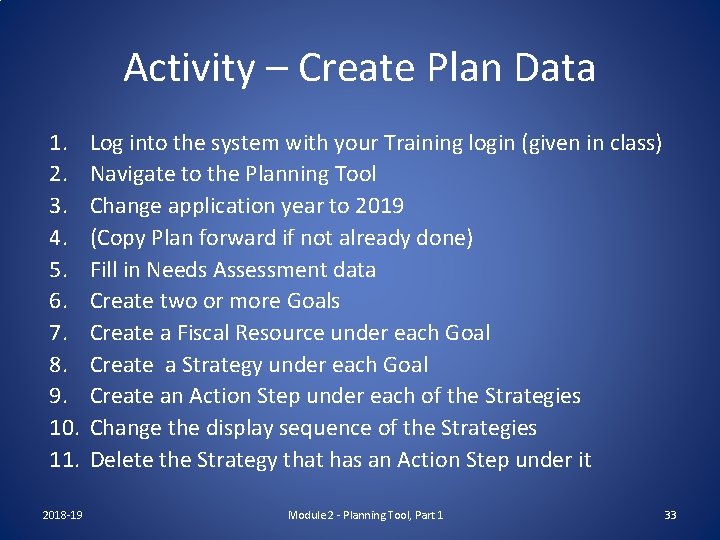 Activity – Create Plan Data

1. Log into the system with your Training login (given in class)
2. Navigate to the Planning Tool
3. Change application year to 2019
4. (Copy Plan forward if not already done)
5. Fill in Needs Assessment data
6. Create two or more Goals
7. Create a Fiscal Resource under each Goal
8. Create a Strategy under each Goal
9. Create an Action Step under each of the Strategies
10. Change the display sequence of the Strategies
11. Delete the Strategy that has an Action Step under it

2018-19

Module 2 - Planning Tool, Part 1

33